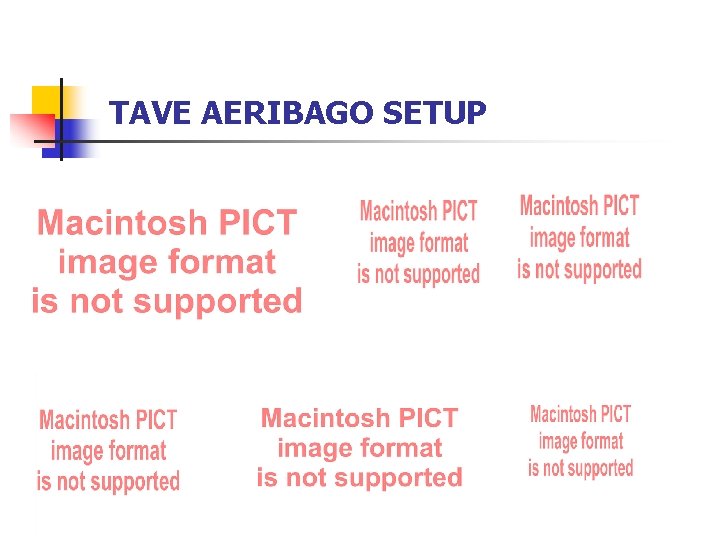 TAVE AERIBAGO SETUP

Macintosh PICT image format is not supported

Macintosh PICT image format is not supported

Macintosh PICT image format is not supported

Macintosh PICT image format is not supported

Macintosh PICT image format is not supported

Macintosh PICT image format is not supported